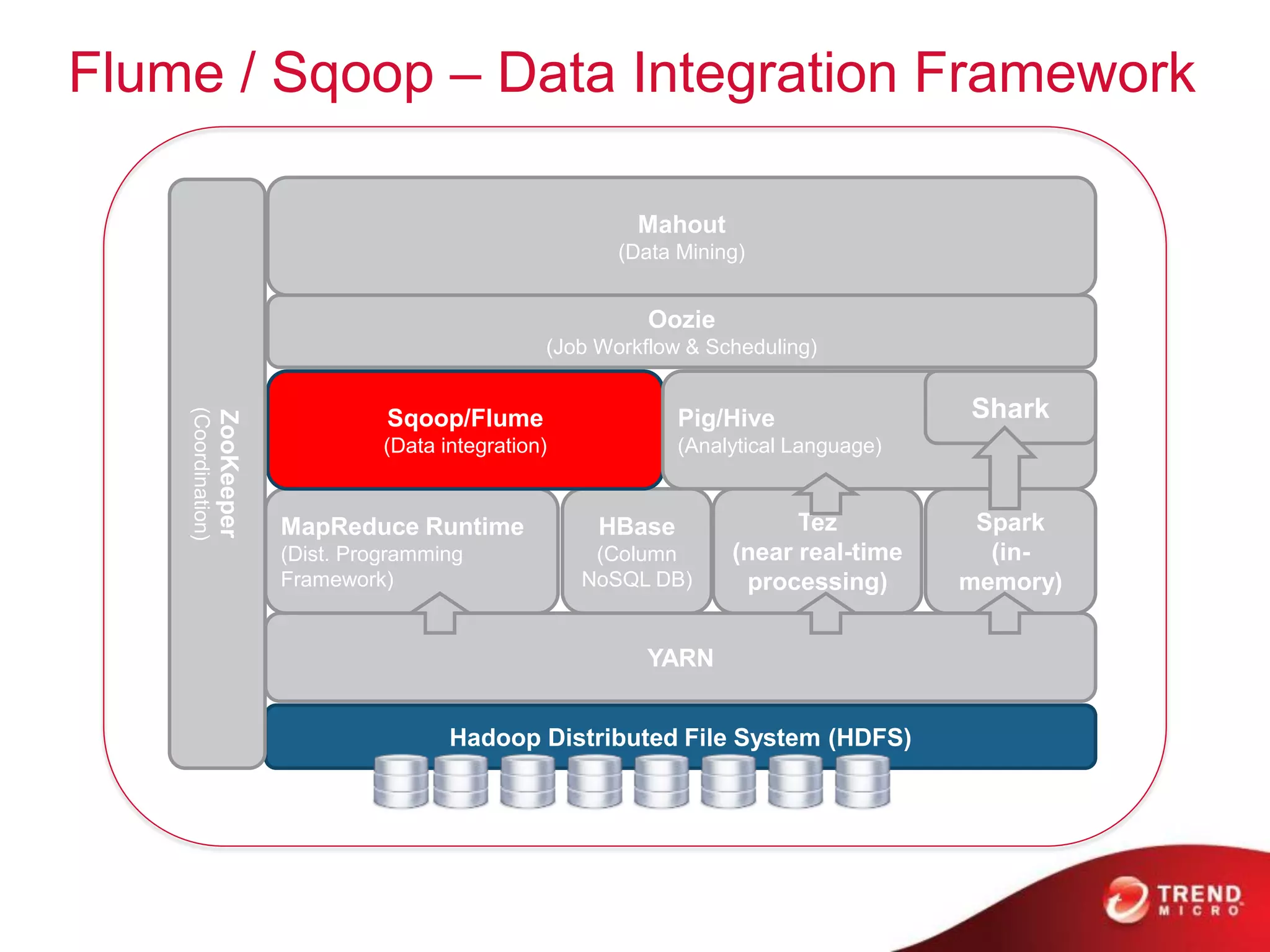 Flume / Sqoop – Data Integration Framework

ZooKeeper
(Coordination)

Mahout
(Data Mining)

Oozie
(Job Workflow & Scheduling)

Sqoop/Flume
(Data integration)

Pig/Hive
(Analytical Language)

Shark

MapReduce Runtime
(Dist. Programming Framework)

HBase
(Column NoSQL DB)

Tez
(near real-time processing)

Spark
(in-memory)

YARN

Hadoop Distributed File System (HDFS)

TREND MICRO